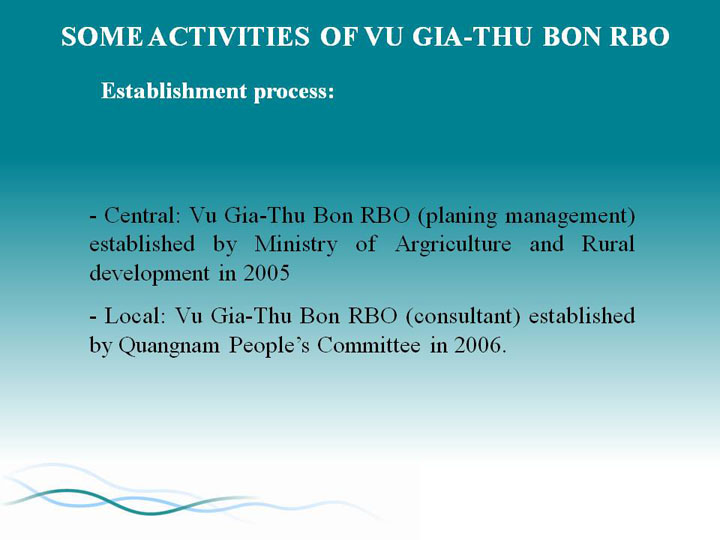 SOME ACTIVITIES OF VU GIA-THU BON RBO

Establishment process:

- Central: Vu Gia-Thu Bon RBO (planing management) established by Ministry of Argriculture and Rural development in 2005

- Local: Vu Gia-Thu Bon RBO (consultant) established by Quangnam People's Committee in 2006.